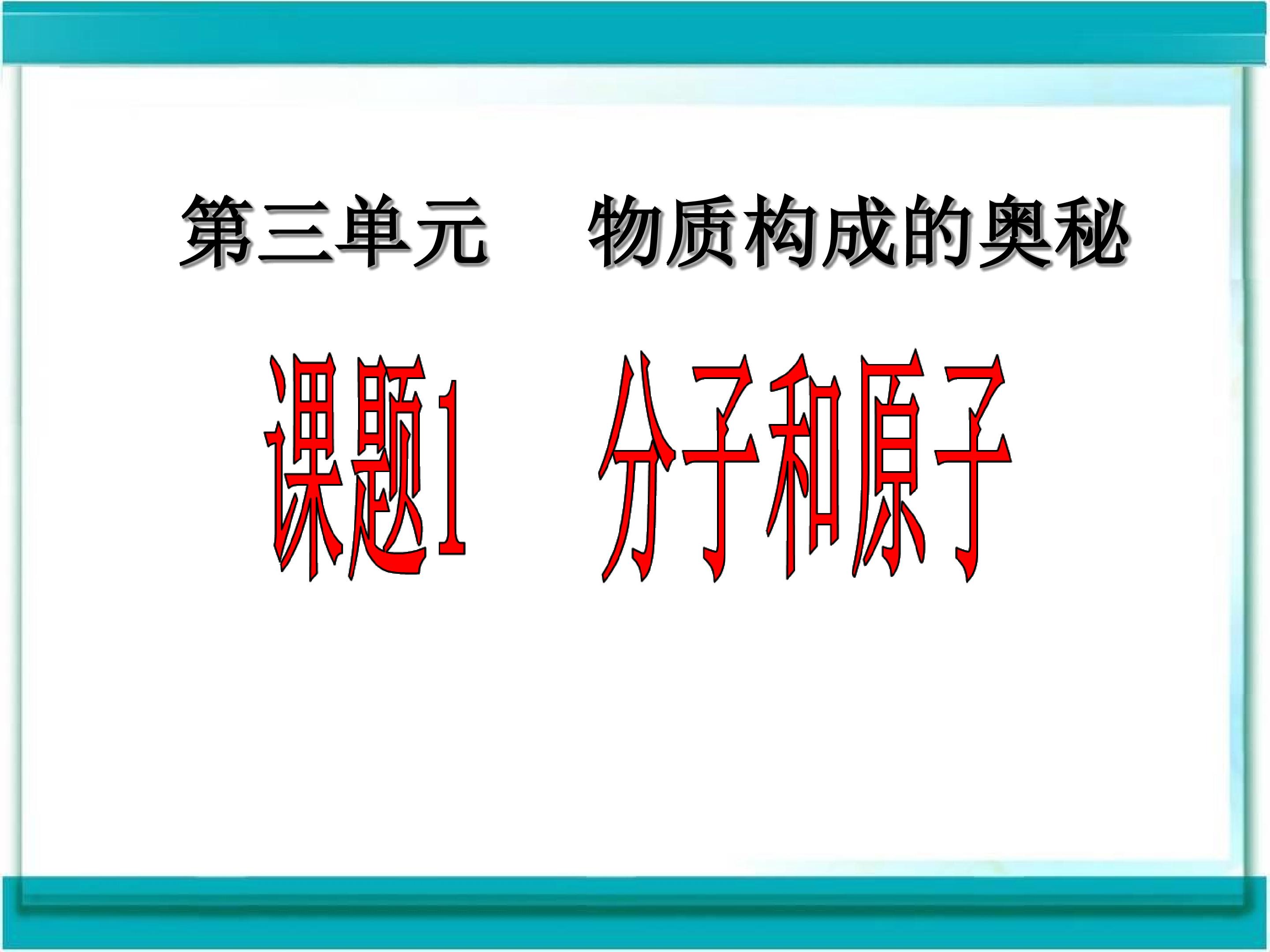 第三单元　物质构成的奥秘

课题1　分子和原子